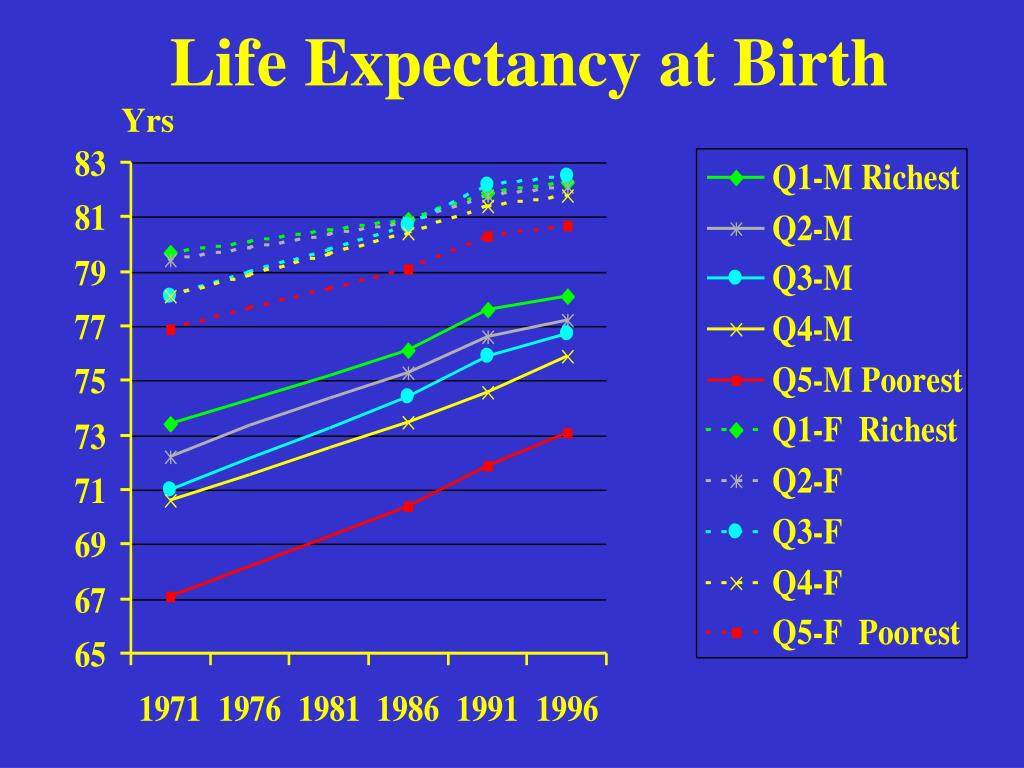 Life Expectancy at Birth

Yrs

83
81
79
77
75
73
71
69
67
65

1971 1976 1981 1986 1991 1996

Q1-M Richest
Q2-M
Q3-M
Q4-M
Q5-M Poorest
Q1-F Richest
Q2-F
Q3-F
Q4-F
Q5-F Poorest